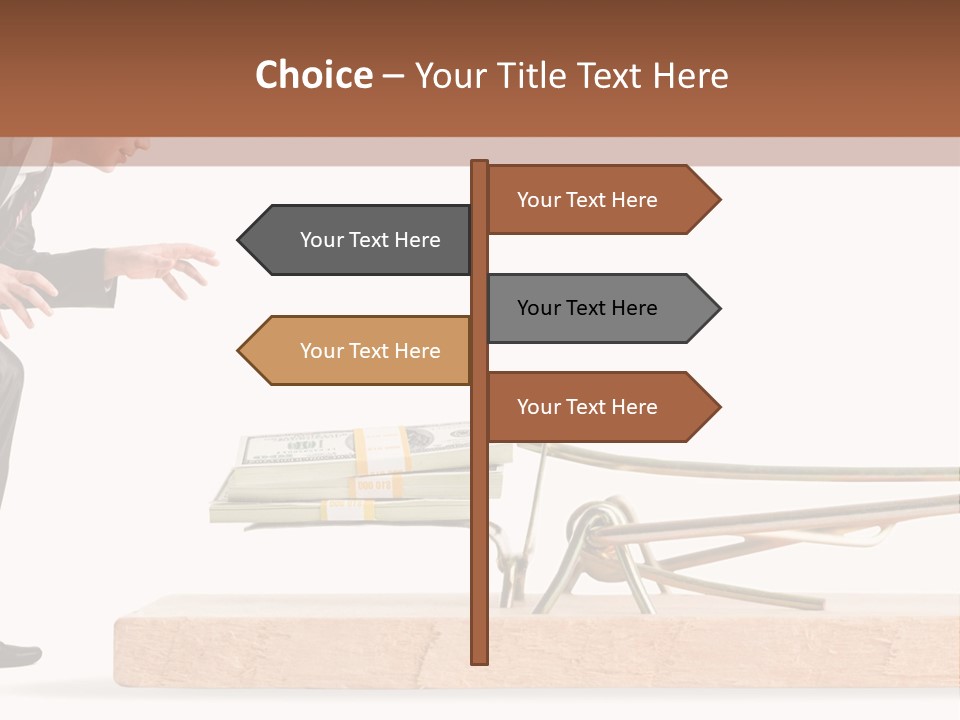 Choice – Your Title Text Here

Your Text Here

Your Text Here

Your Text Here

Your Text Here

Your Text Here